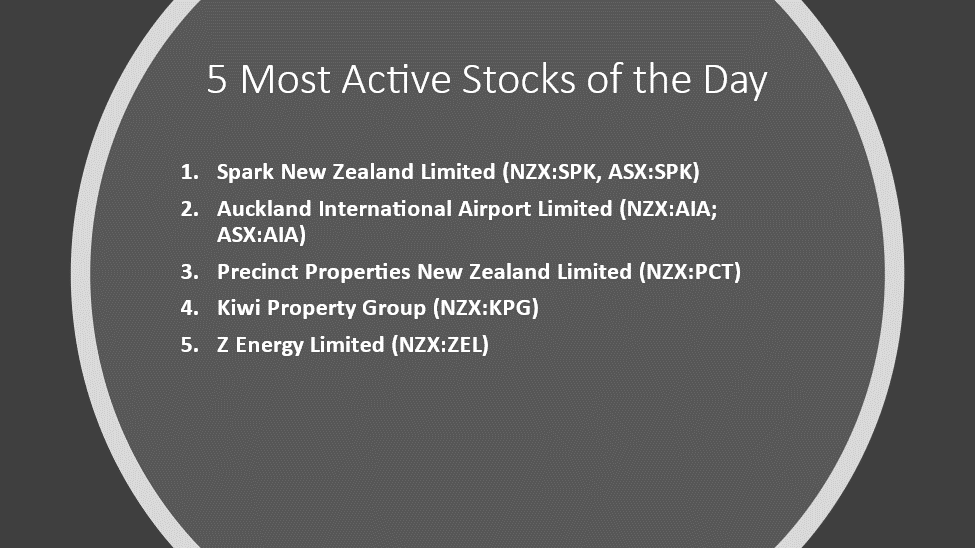 5 Most Active Stocks of the Day

1. Spark New Zealand Limited (NZX:SPK, ASX:SPK)
2. Auckland International Airport Limited (NZX:AIA; ASX:AIA)
3. Precinct Properties New Zealand Limited (NZX:PCT)
4. Kiwi Property Group (NZX:KPG)
5. Z Energy Limited (NZX:ZEL)